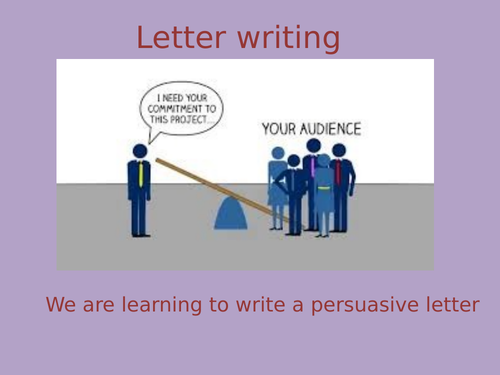 Letter writing

I NEED YOUR COMMITMENT TO THIS PROJECT...

YOUR AUDIENCE

We are learning to write a persuasive letter